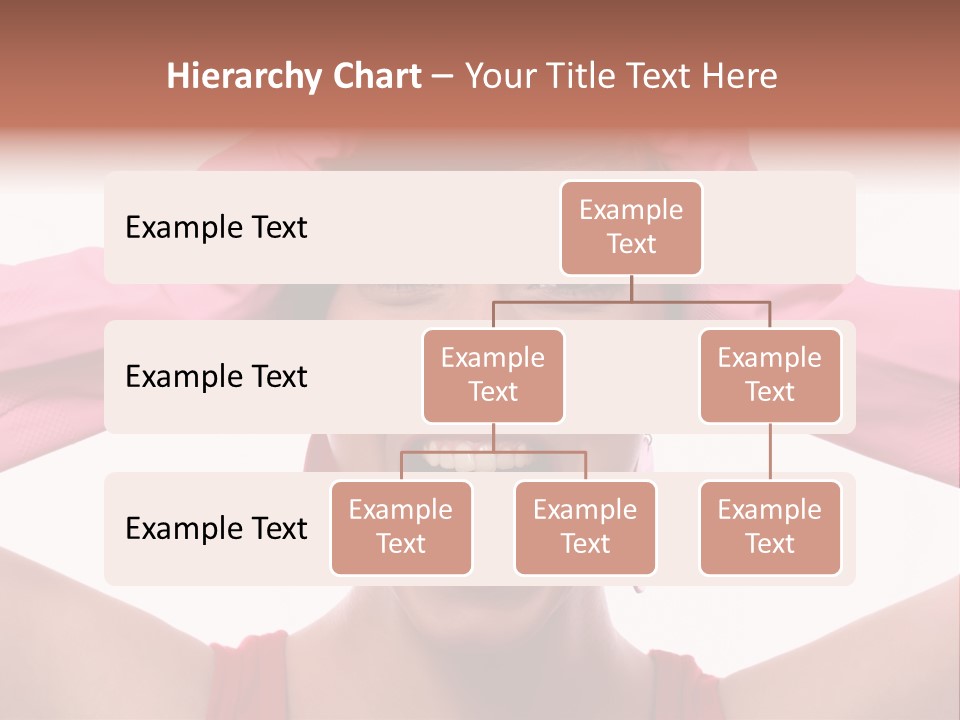 Hierarchy Chart – Your Title Text Here

Example Text

Example Text

Example Text

Example Text

Example Text

Example Text

Example Text

Example Text

Example Text